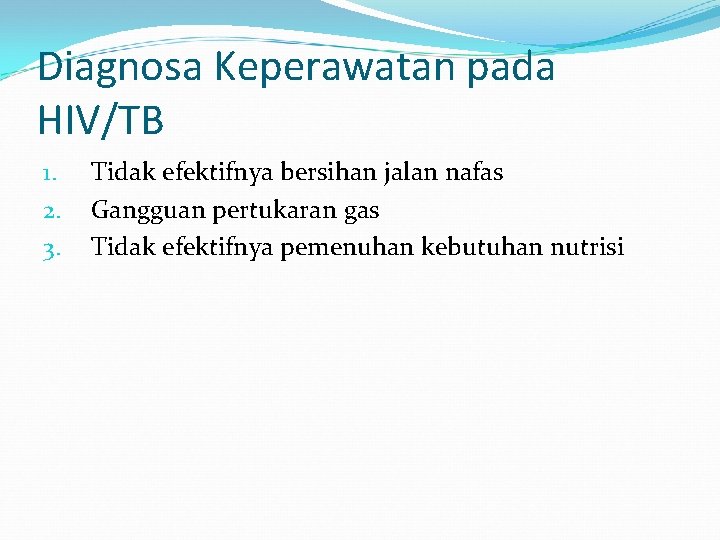 Diagnosa Keperawatan pada HIV/TB

1. Tidak efektifnya bersihan jalan nafas
2. Gangguan pertukaran gas
3. Tidak efektifnya pemenuhan kebutuhan nutrisi